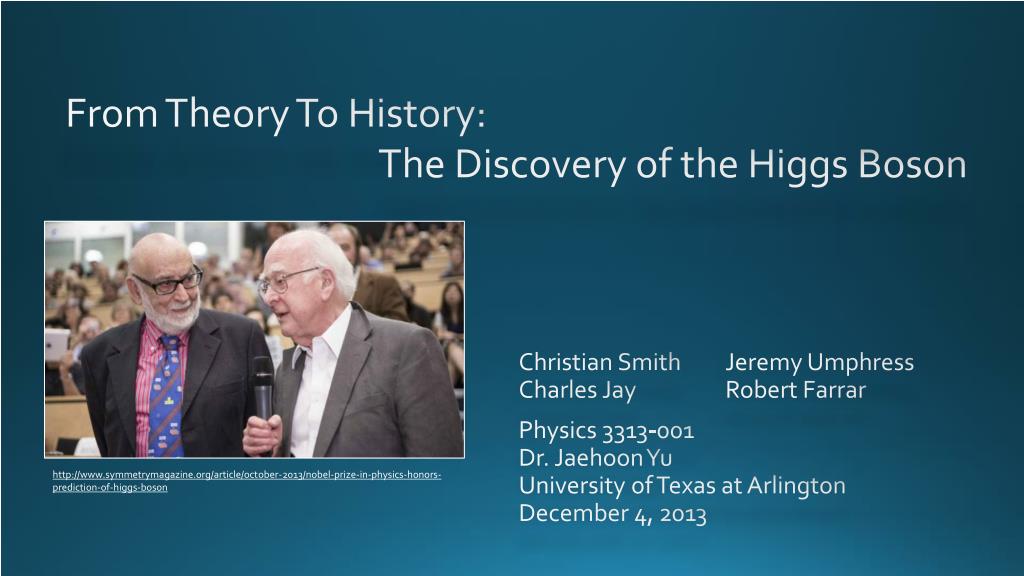 From Theory To History:
The Discovery of the Higgs Boson

http://www.symmetrymagazine.org/article/october-2013/nobel-prize-in-physics-honors-prediction-of-higgs-boson

Christian Smith
Charles Jay

Jeremy Umphress
Robert Farrar

Physics 3313-001
Dr. Jaehoon Yu
University of Texas at Arlington
December 4, 2013